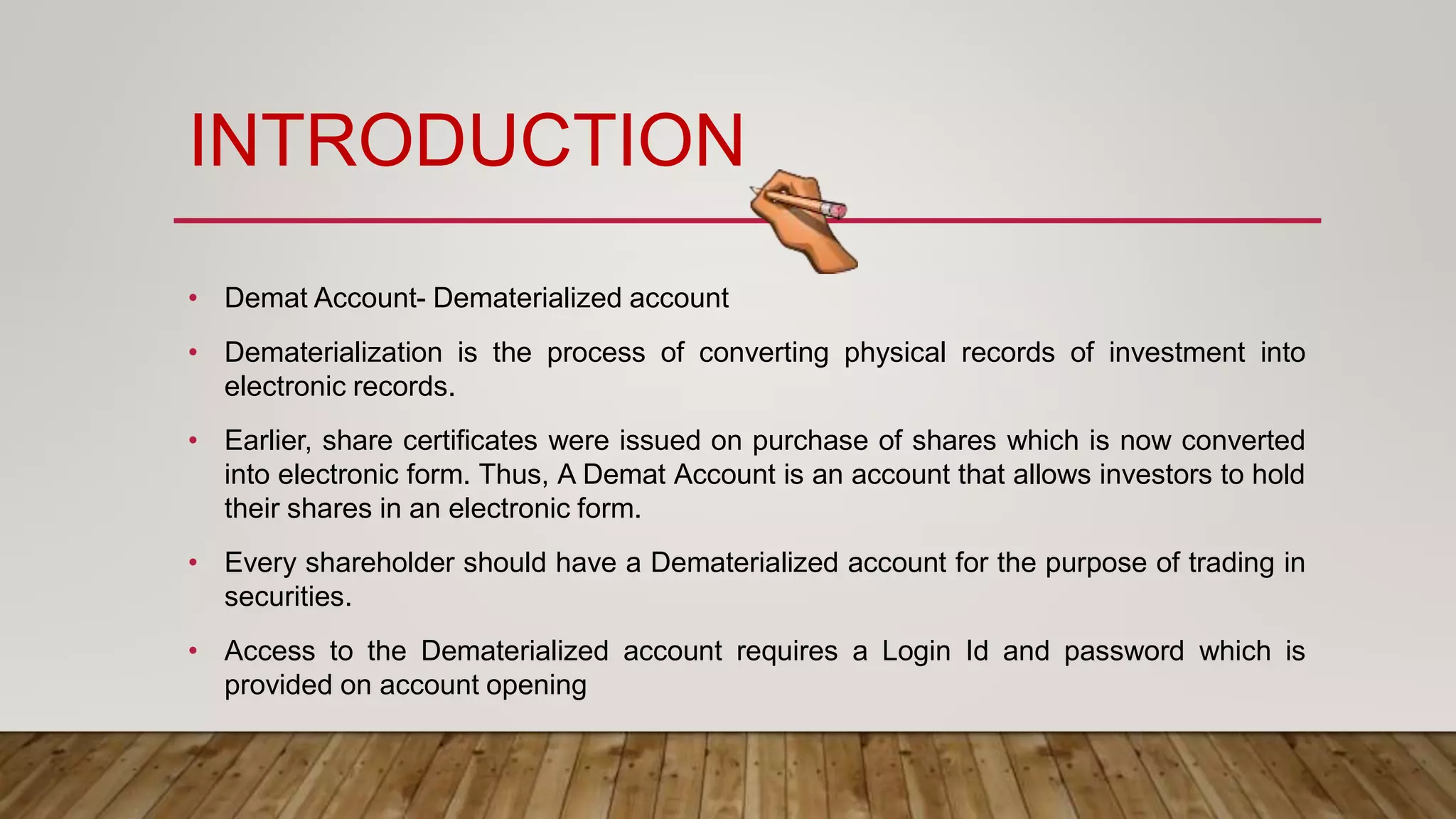 INTRODUCTION

• Demat Account- Dematerialized account

• Dematerialization is the process of converting physical records of investment into electronic records.

• Earlier, share certificates were issued on purchase of shares which is now converted into electronic form. Thus, A Demat Account is an account that allows investors to hold their shares in an electronic form.

• Every shareholder should have a Dematerialized account for the purpose of trading in securities.

• Access to the Dematerialized account requires a Login Id and password which is provided on account opening